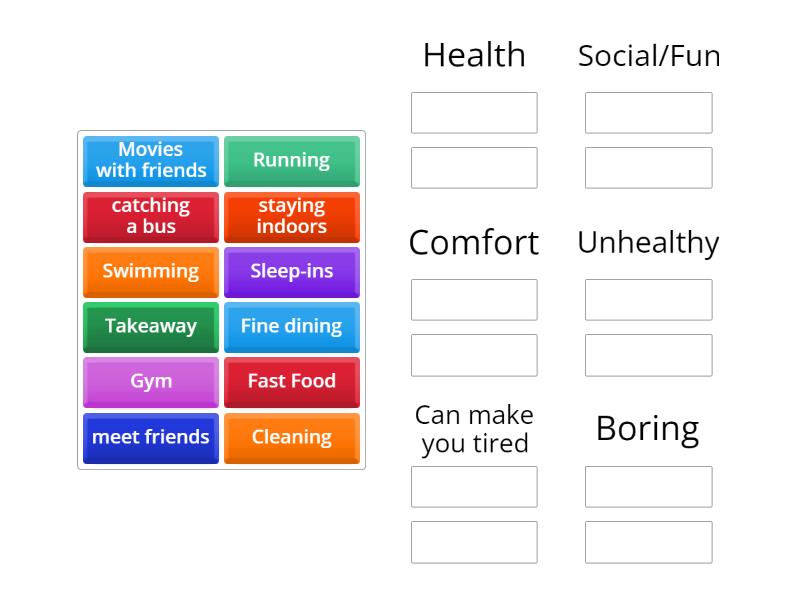 Movies with friends
Running
catching a bus
staying indoors
Swimming
Sleep-ins
Takeaway
Fine dining
Gym
Fast Food
meet friends
Cleaning

Health

Social/Fun

Comfort

Unhealthy

Can make you tired

Boring